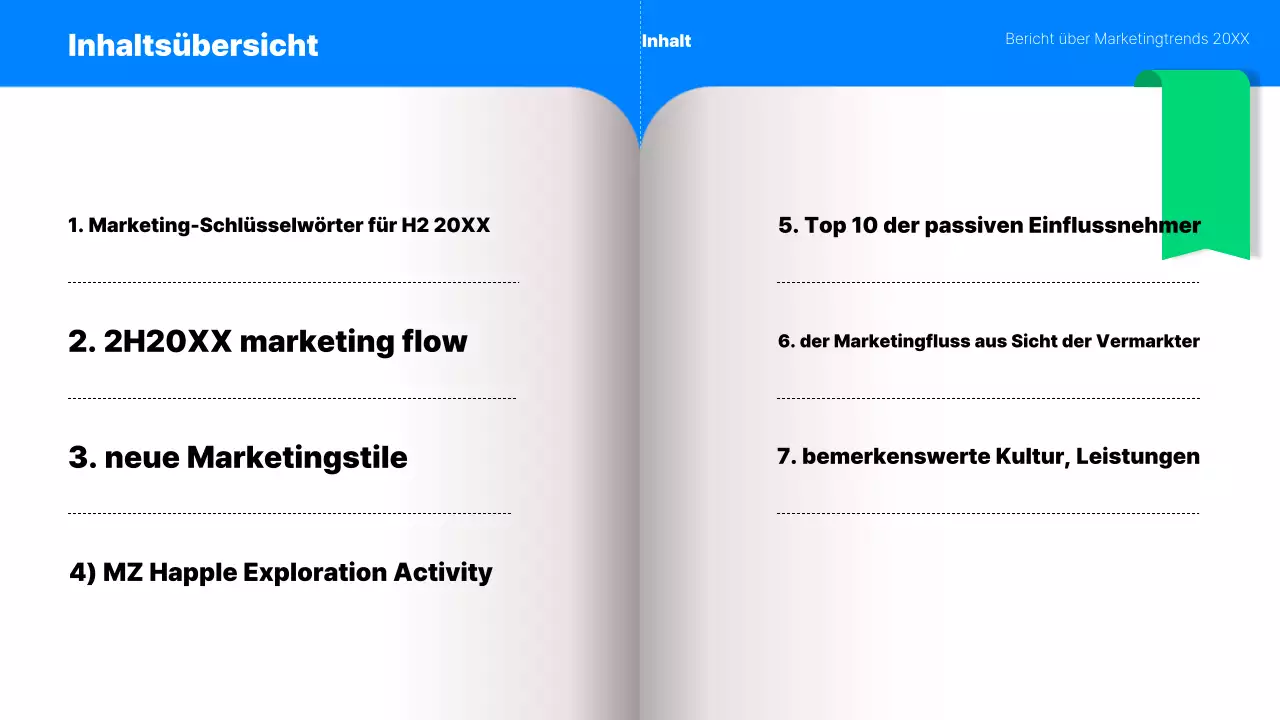 Inhaltsübersicht

Inhalt

Bericht über Marketingtrends 20XX

1. Marketing-Schlüsselwörter für H2 20XX

2. 2H20XX marketing flow

3. neue Marketingstile

4) MZ Happle Exploration Activity

5. Top 10 der passiven Einflussnehmer

6. der Marketingfluss aus Sicht der Vermarkter

7. bemerkenswerte Kultur, Leistungen